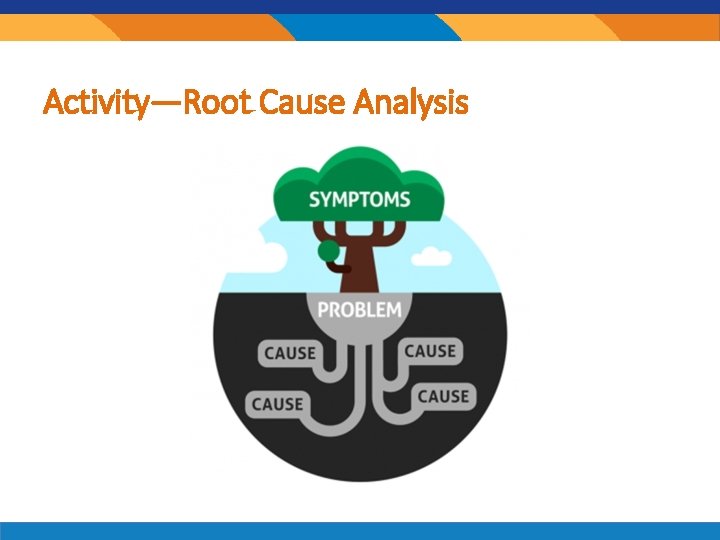 Activity—Root Cause Analysis

SYMPTOMS

PROBLEM

CAUSE

CAUSE

CAUSE

CAUSE